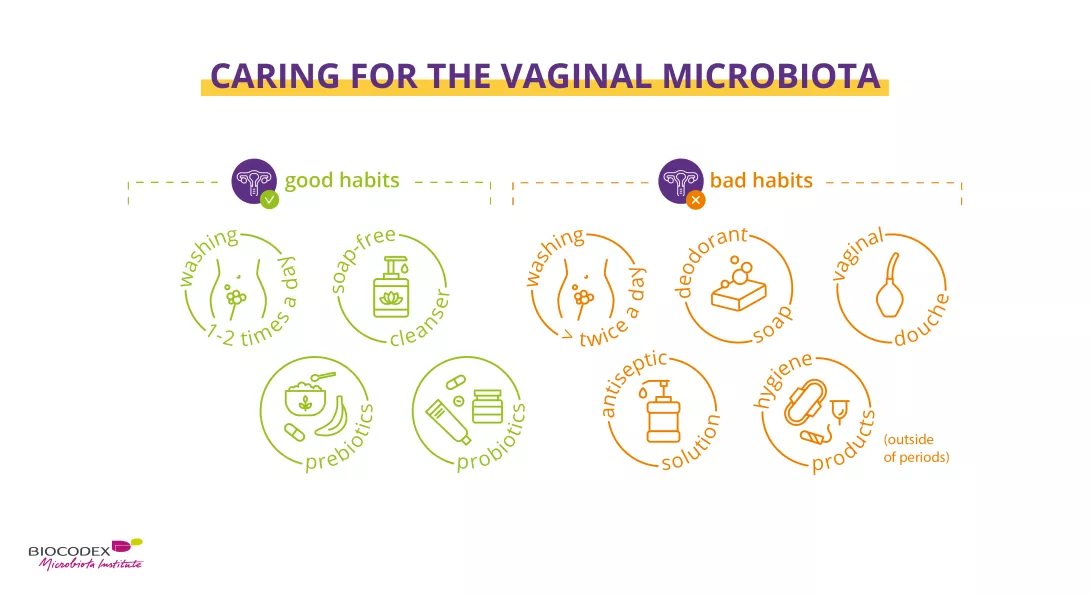 CARING FOR THE VAGINAL MICROBIOTA

good habits

washing 1-2 times a day

soap-free cleanser

prebiotics

probiotics

bad habits

washing > twice a day

deodorant soap

vaginal douche

antiseptic solution

hygiene products (outside of periods)

BIOCODEX
Microbiota Institute